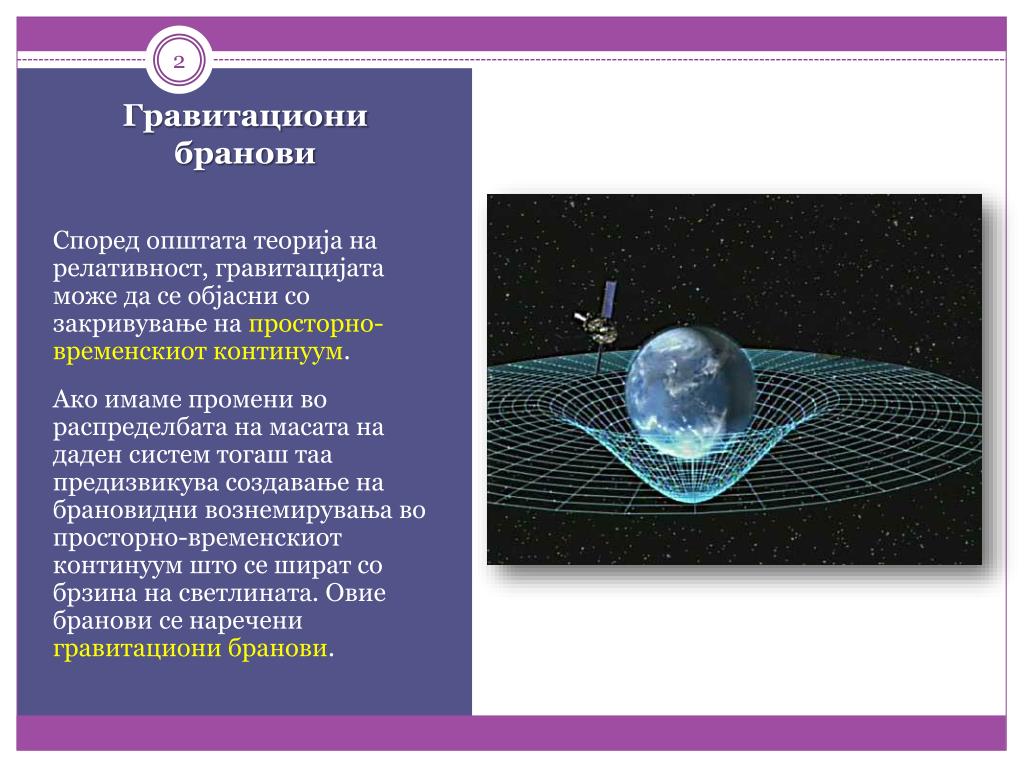 2

Гравитациони бранови

Според општата теорија на релативност, гравитацијата може да се објасни со закривување на просторно-временскиот континуум.

Ако имаме промени во распределбата на масата на даден систем тогаш таа предизвикува создавање на брановидни вознемирувања во просторно-временскиот континуум што се шират со брзина на светлината. Овие бранови се наречени гравитациони бранови.